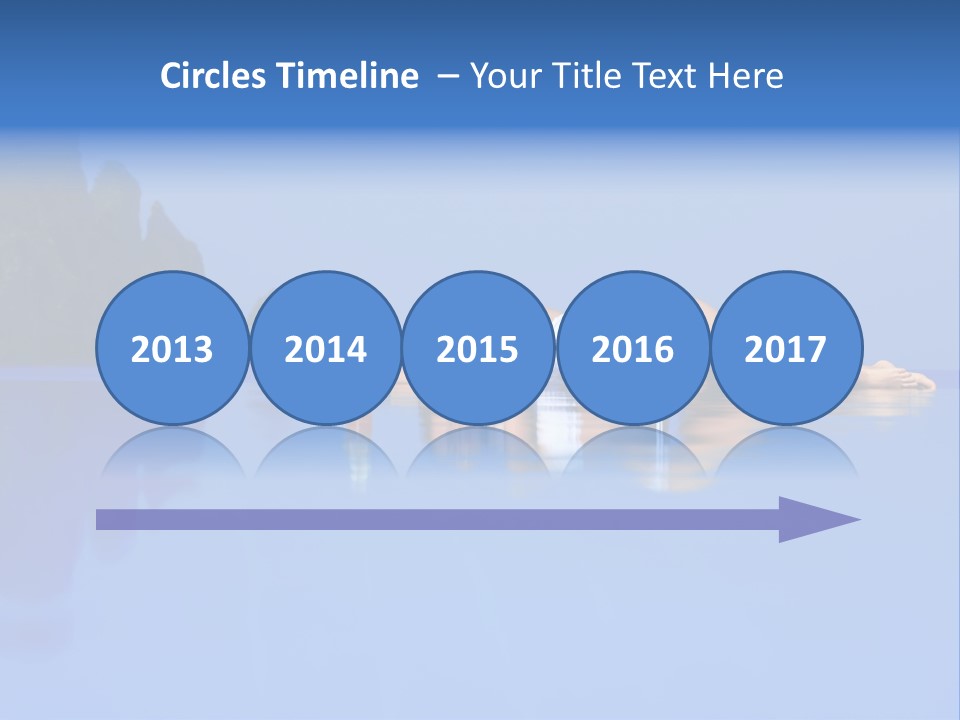 Circles Timeline – Your Title Text Here

2013

2014

2015

2016

2017